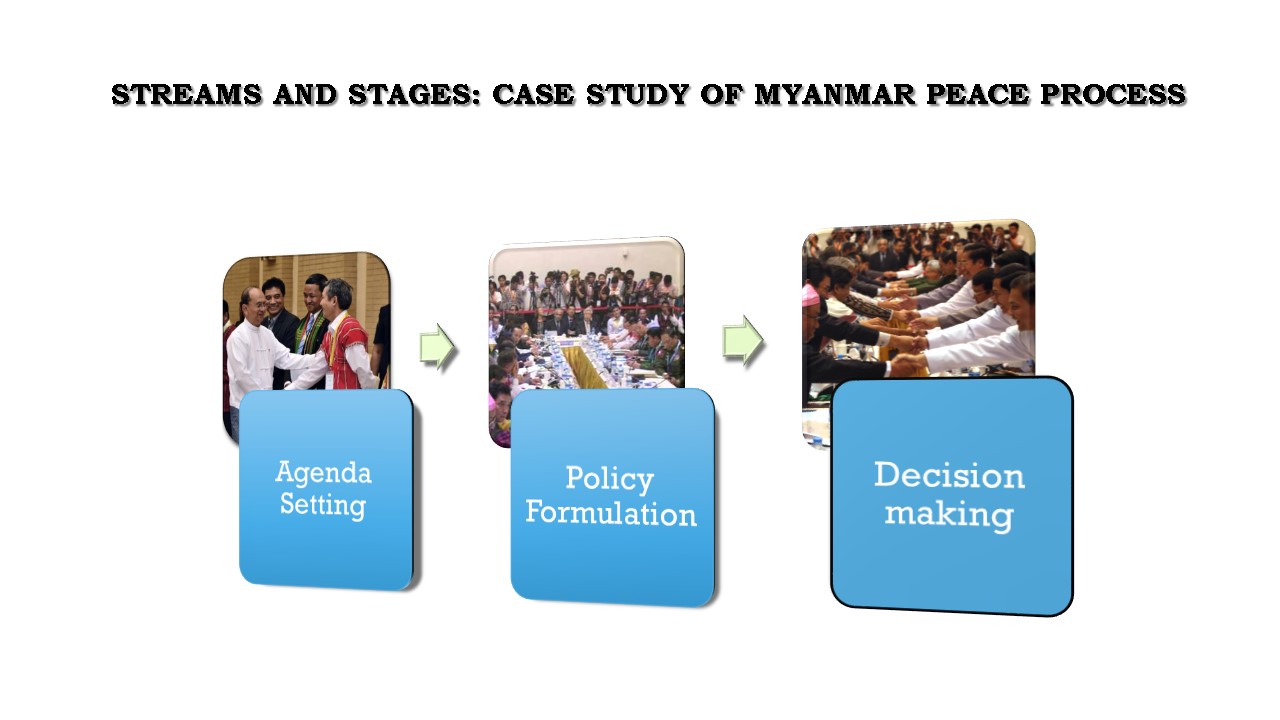 STREAMS AND STAGES: CASE STUDY OF MYANMAR PEACE PROCESS

Agenda Setting

Policy Formulation

Decision making